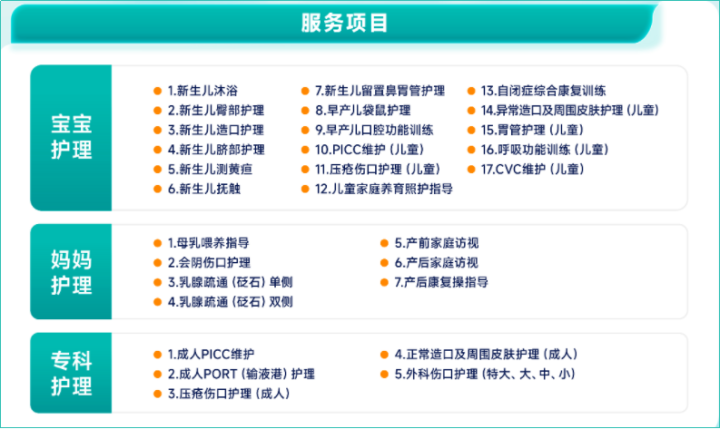 服务项目

宝宝护理

1.新生儿沐浴
2.新生儿臀部护理
3.新生儿造口护理
4.新生儿脐部护理
5.新生儿测黄疸
6.新生儿抚触

7.新生儿留置鼻胃管护理
8.早产儿袋鼠护理
9.早产儿口腔功能训练
10.PICC维护（儿童）
11.压疮伤口护理（儿童）
12.儿童家庭养育照护指导

13.自闭症综合康复训练
14.异常造口及周围皮肤护理（儿童）
15.胃管护理（儿童）
16.呼吸功能训练（儿童）
17.CVC维护（儿童）

妈妈护理

1.母乳喂养指导
2.会阴伤口护理
3.乳腺疏通（砭石）单侧
4.乳腺疏通（砭石）双侧

5.产前家庭访视
6.产后家庭访视
7.产后康复操指导

专科护理

1.成人PICC维护
2.成人PORT（输液港）护理
3.压疮伤口护理（成人）

4.正常造口及周围皮肤护理（成人）
5.外科伤口护理（特大、大、中、小）